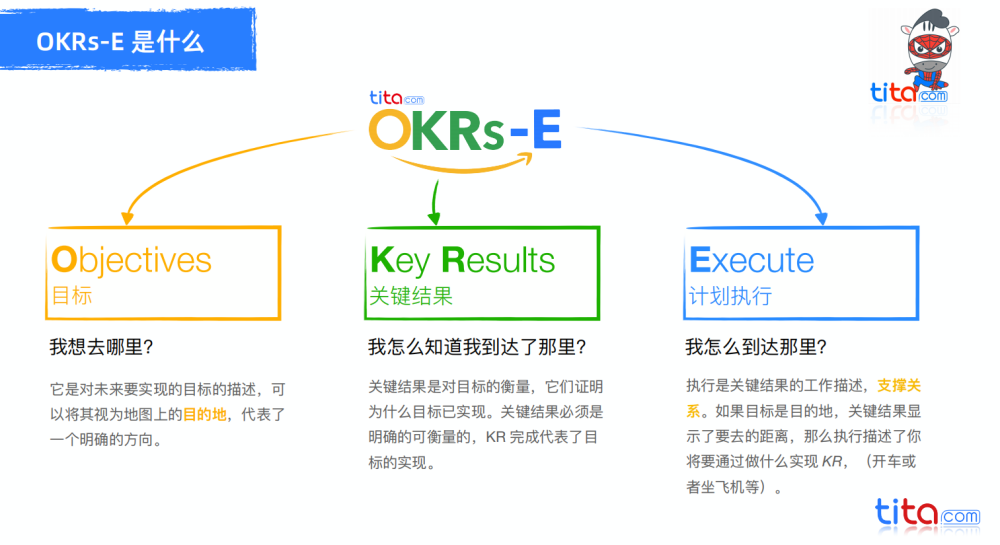 OKRs-E 是什么

tita.com

tita.com

OKRs-E

Objectives
目标

我想去哪里?

它是对未来要实现的目标的描述，可以将其视为地图上的目的地，代表了一个明确的方向。

Key Results
关键结果

我怎么知道我到达了那里?

关键结果是对目标的衡量，它们证明为什么目标已实现。关键结果必须是明确的可衡量的，KR 完成代表了目标的实现。

Execute
计划执行

我怎么到达那里?

执行是关键结果的工作描述，支撑关系。如果目标是目的地，关键结果显示了要去的距离，那么执行描述了你将要通过做什么实现 KR，（开车或者坐飞机等）。

tita.com